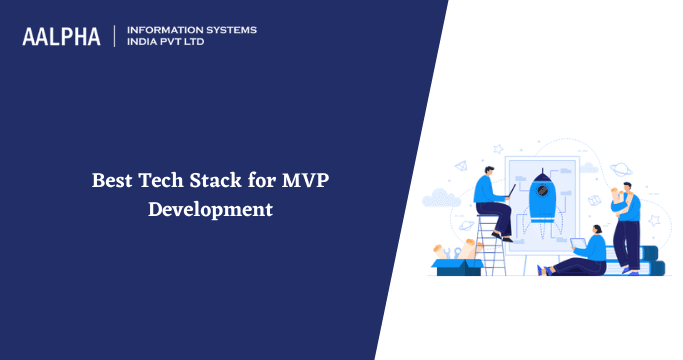 AALPHA | INFORMATION SYSTEMS INDIA PVT LTD

Best Tech Stack for MVP Development